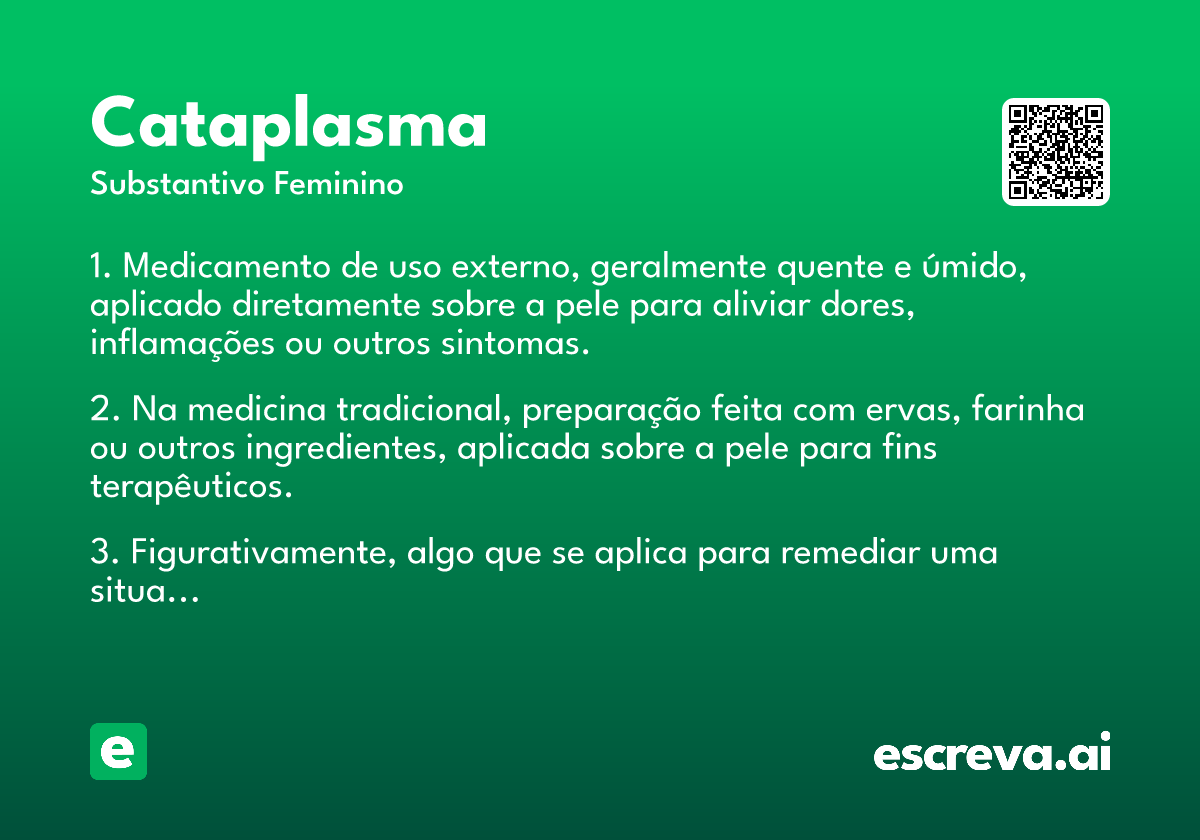 Cataplasma
Substantivo Feminino

1. Medicamento de uso externo, geralmente quente e úmido, aplicado diretamente sobre a pele para aliviar dores, inflamações ou outros sintomas.

2. Na medicina tradicional, preparação feita com ervas, farinha ou outros ingredientes, aplicada sobre a pele para fins terapêuticos.

3. Figurativamente, algo que se aplica para remediar uma situa...

e

escreva.ai